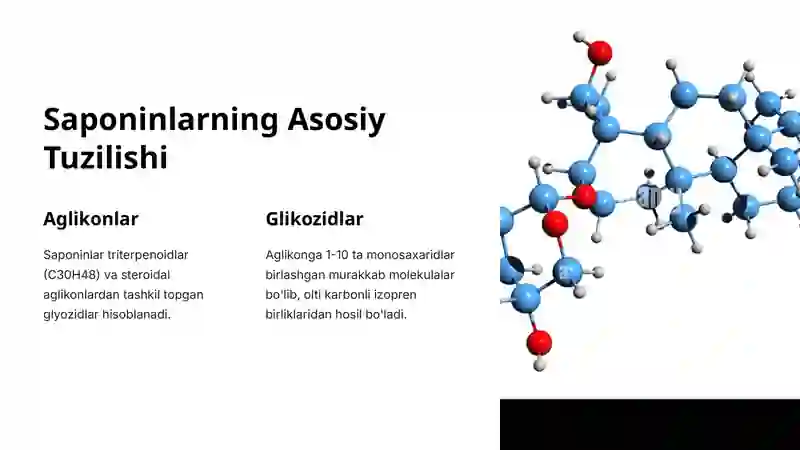 Saponinlarning Asosiy Tuzilishi

Aglikonlar

Saponinlar triterpenoidlar (C30H48) va steroidal aglikonlardan tashkil topgan glyozidlar hisoblanadi.

Glikozidlar

Aglikonga 1-10 ta monosaxaridlar birlashgan murakkab molekulalar bo'lib, olti karbonli izopren birliklaridan hosil bo'ladi.